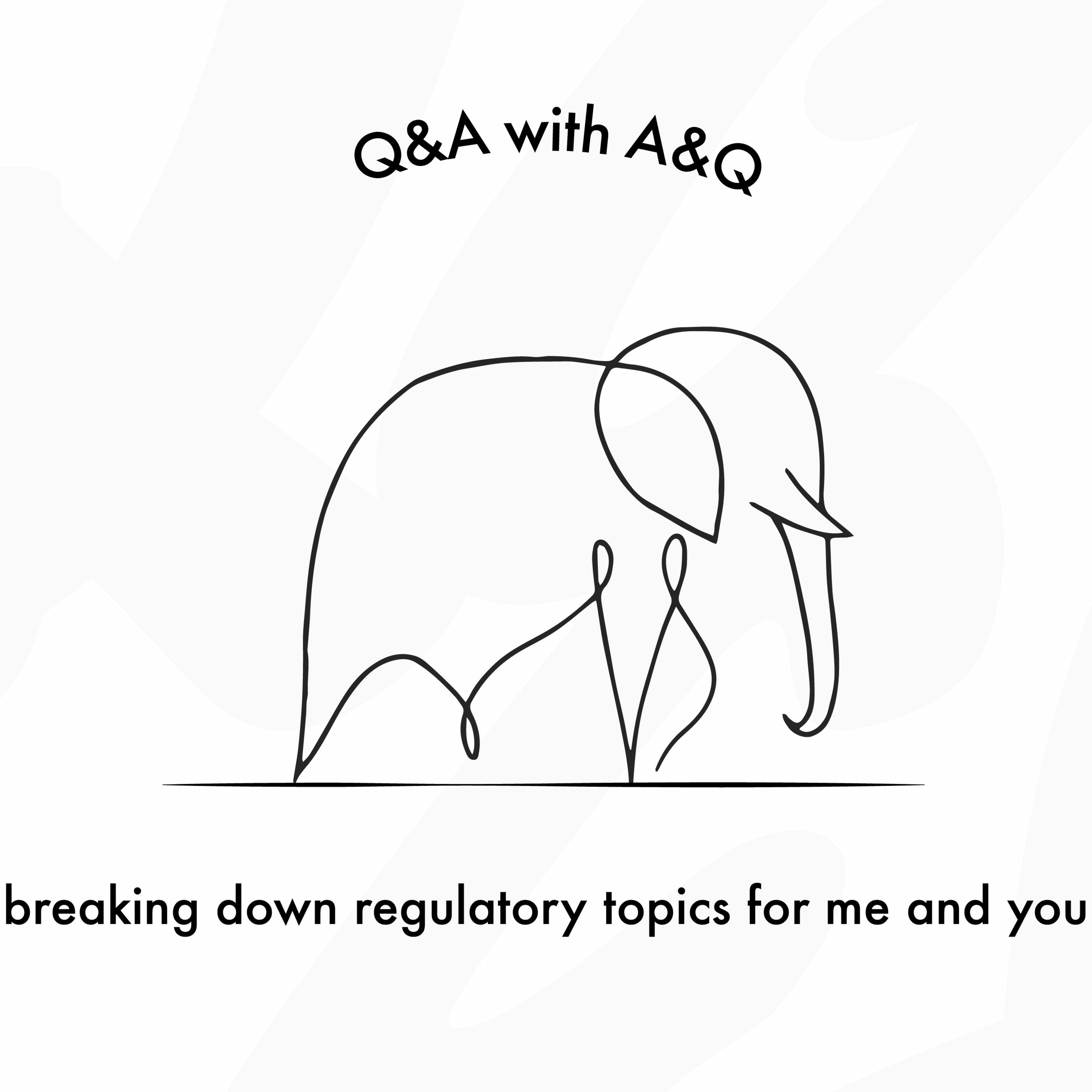 Q&A with A&Q

breaking down regulatory topics for me and you